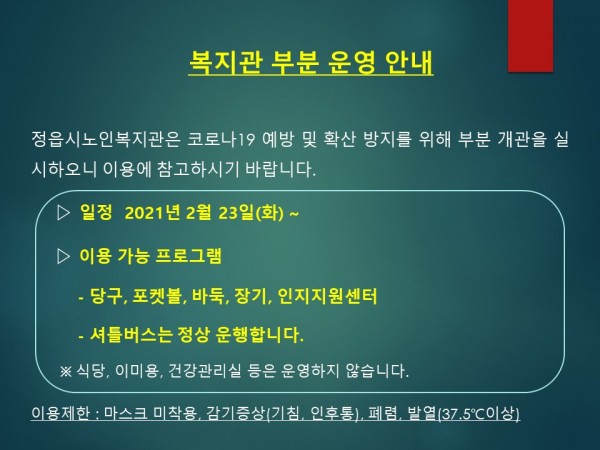 복지관 부분 운영 안내

정읍시노인복지관은 코로나19 예방 및 확산 방지를 위해 부분 개관을 실시하오니 이용에 참고하시기 바랍니다.

▷ 일정 2021년 2월 23일(화) ~

▷ 이용 가능 프로그램

- 당구, 포켓볼, 바둑, 장기, 인지지원센터

- 셔틀버스는 정상 운행합니다.

※ 식당, 이미용, 건강관리실 등은 운영하지 않습니다.

이용제한 : 마스크 미착용, 감기증상(기침, 인후통), 폐렴, 발열(37.5℃이상)